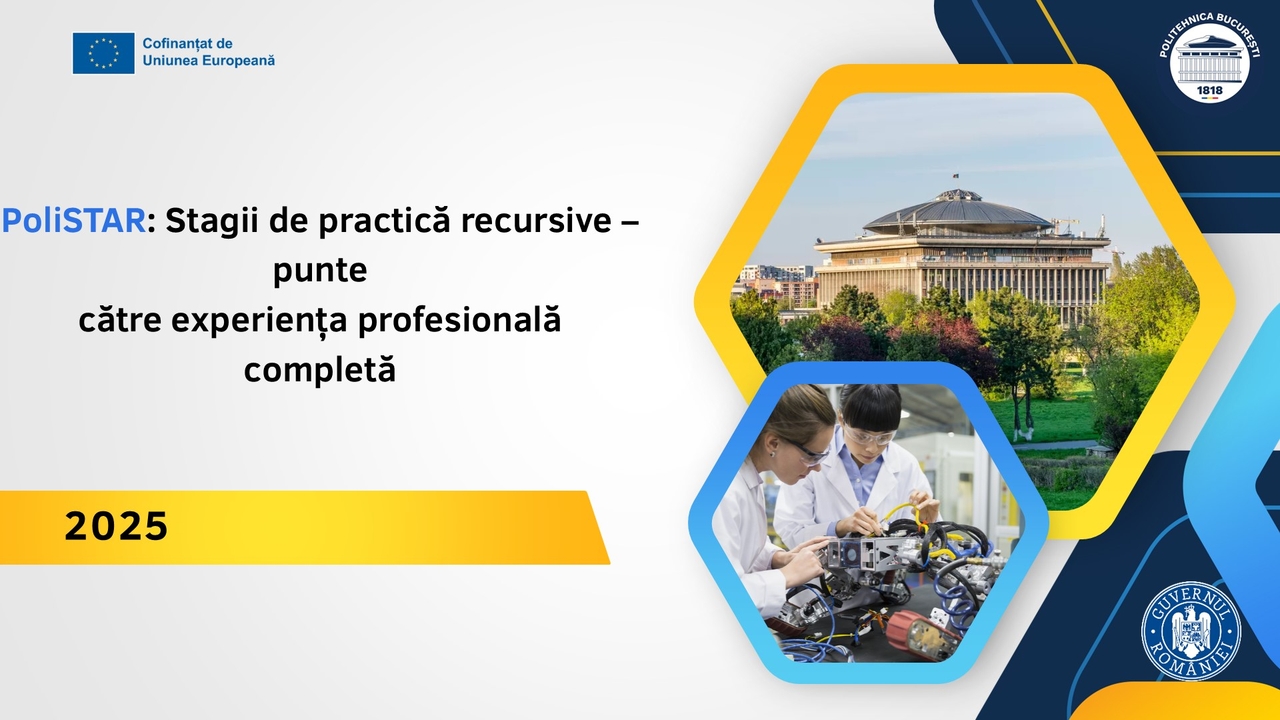 Cofinanțat de
Uniunea Europeană

POLITEHNICA BUCUREȘTI
1818

PoliSTAR: Stagii de practică recursive – punte
către experiența profesională completă

2025

GUVERNUL ROMÂNIEI